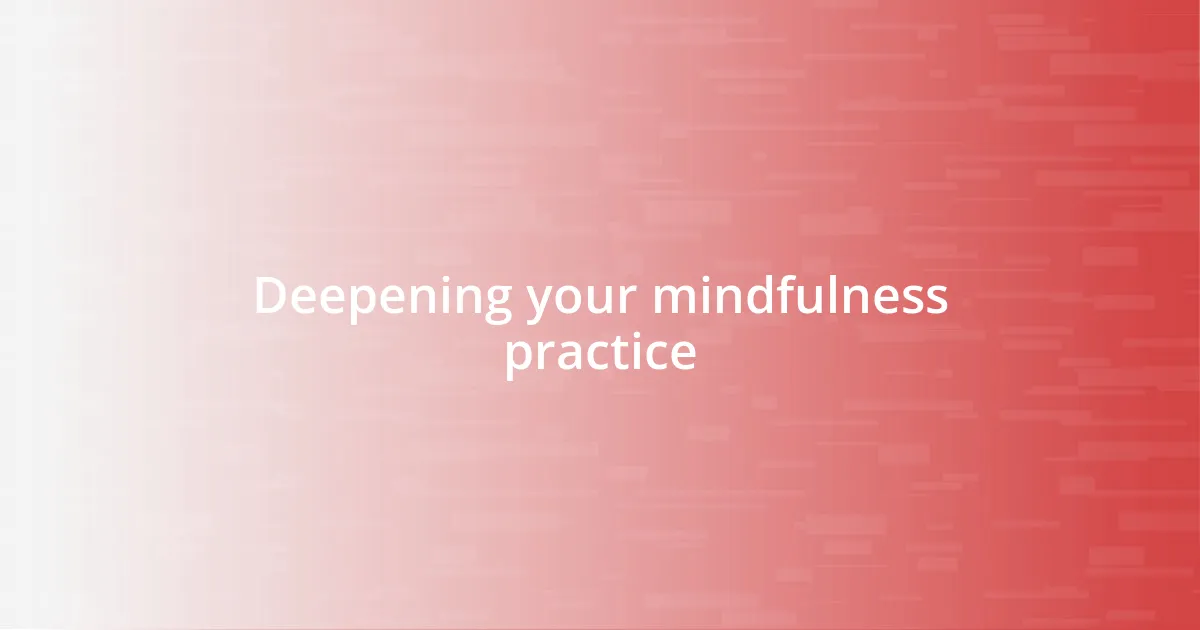 Deepening your mindfulness practice